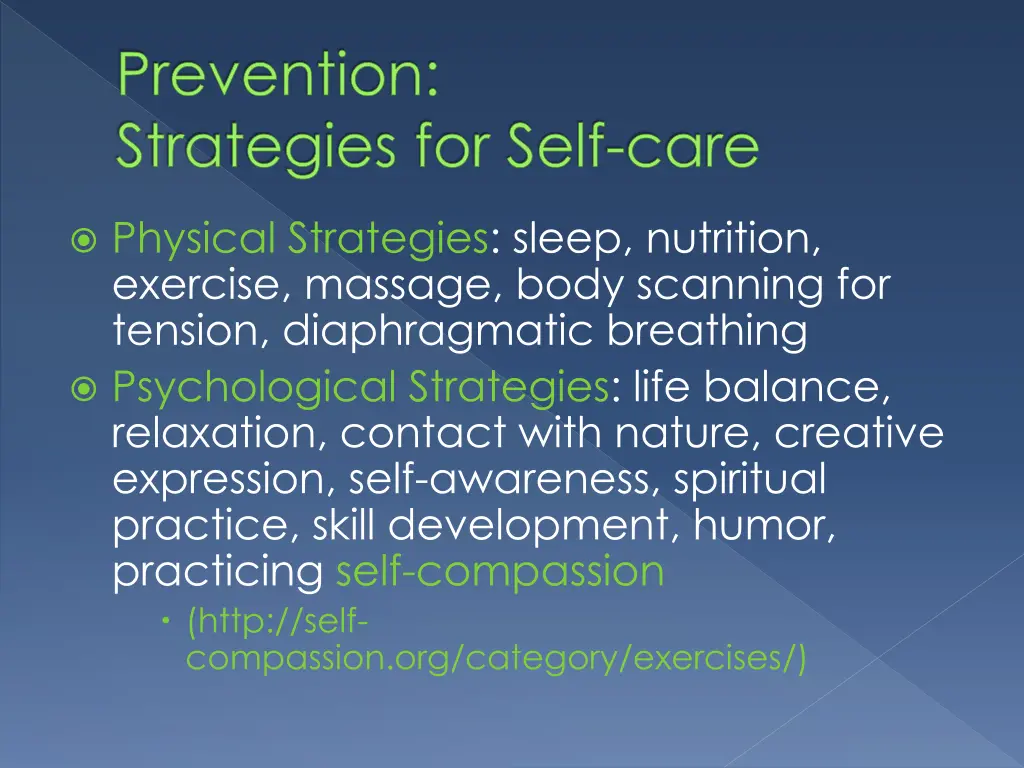 Prevention:
Strategies for Self-care

Physical Strategies: sleep, nutrition, exercise, massage, body scanning for tension, diaphragmatic breathing

Psychological Strategies: life balance, relaxation, contact with nature, creative expression, self-awareness, spiritual practice, skill development, humor, practicing self-compassion

(http://self-compassion.org/category/exercises/)